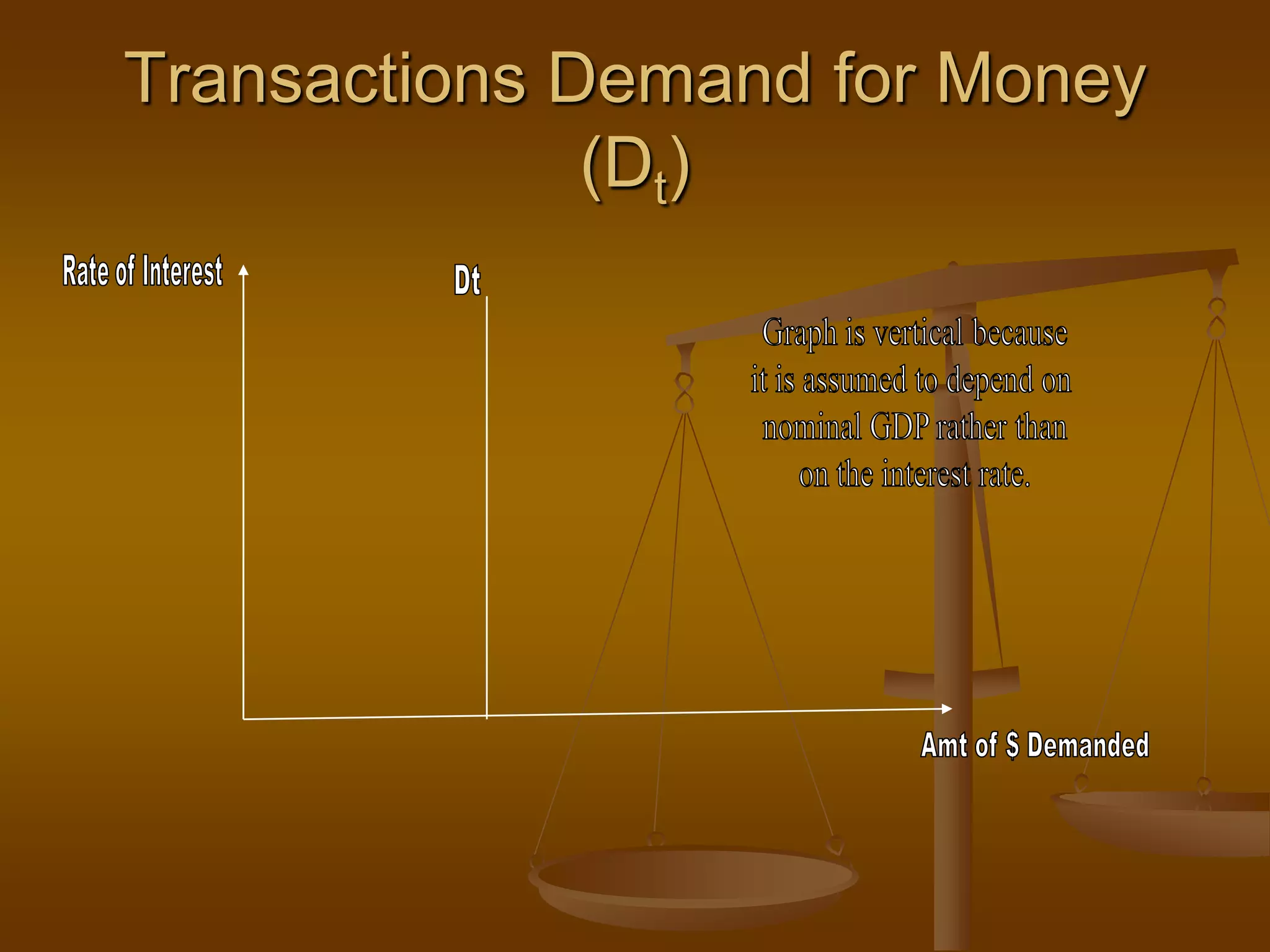 Transactions Demand for Money ($D_t$)

Rate of Interest

Dt

Graph is vertical because it is assumed to depend on nominal GDP rather than on the interest rate.

Amt of $ Demanded